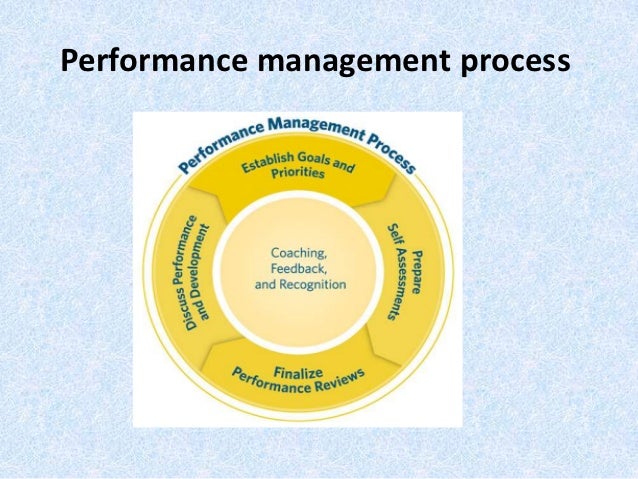 Performance management process

Performance Management Process

Establish Goals and Priorities

Prepare Self Assessments

Finalize Performance Reviews

Discuss Performance and Development

Coaching, Feedback, and Recognition